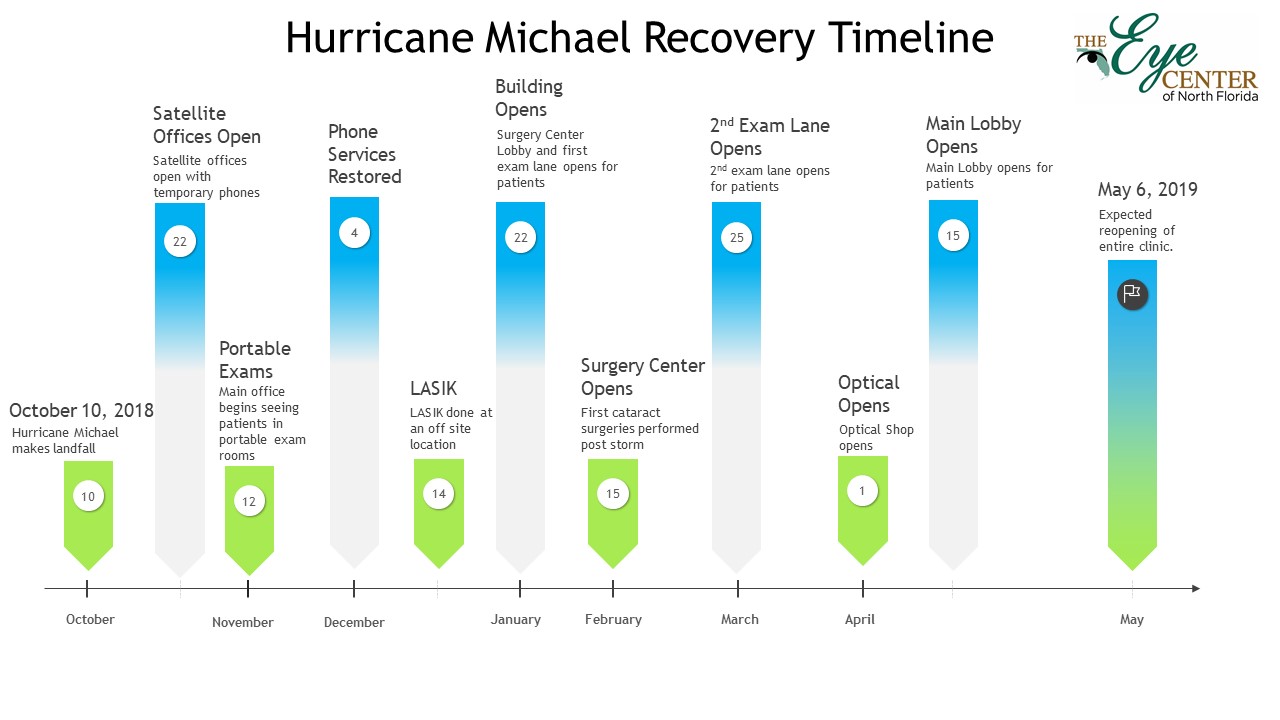 Hurricane Michael Recovery Timeline

THE Eye CENTER of North Florida

October 10, 2018
Hurricane Michael makes landfall
10

Satellite Offices Open
Satellite offices open with temporary phones
22

Portable Exams
Main office begins seeing patients in portable exam rooms
12

Phone Services Restored
4

LASIK
LASIK done at an off site location
14

Building Opens
Surgery Center Lobby and first exam lane opens for patients
22

Surgery Center Opens
First cataract surgeries performed post storm
15

$2^{nd}$ Exam Lane Opens
$2^{nd}$ exam lane opens for patients
25

Optical Opens
Optical Shop opens
1

Main Lobby Opens
Main Lobby opens for patients
15

May 6, 2019
Expected reopening of entire clinic.

October
November
December
January
February
March
April
May